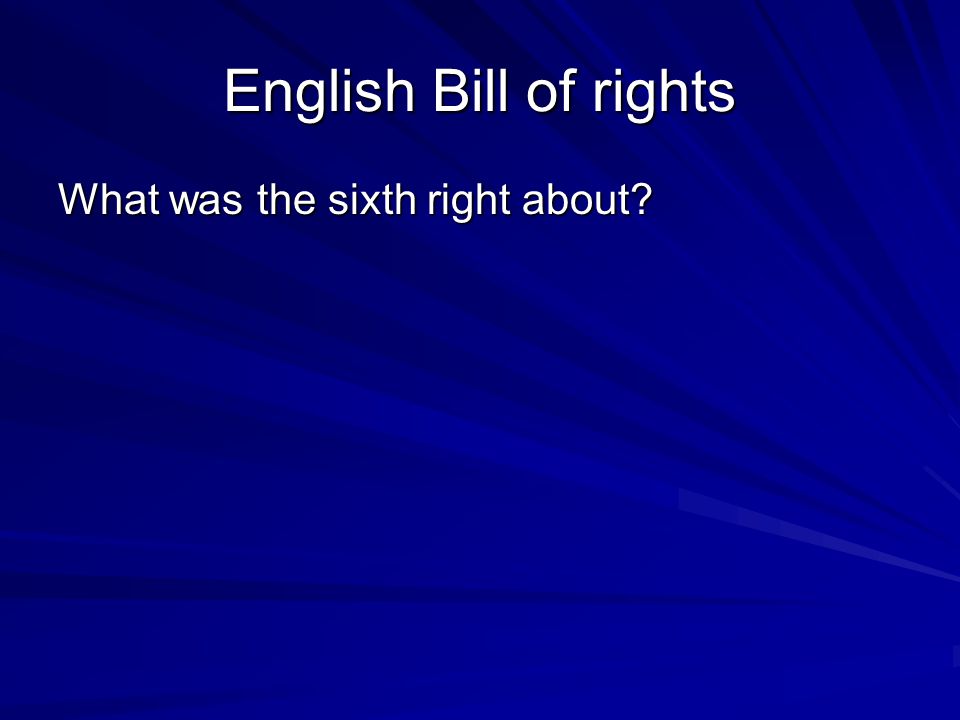 English Bill of rights

What was the sixth right about?